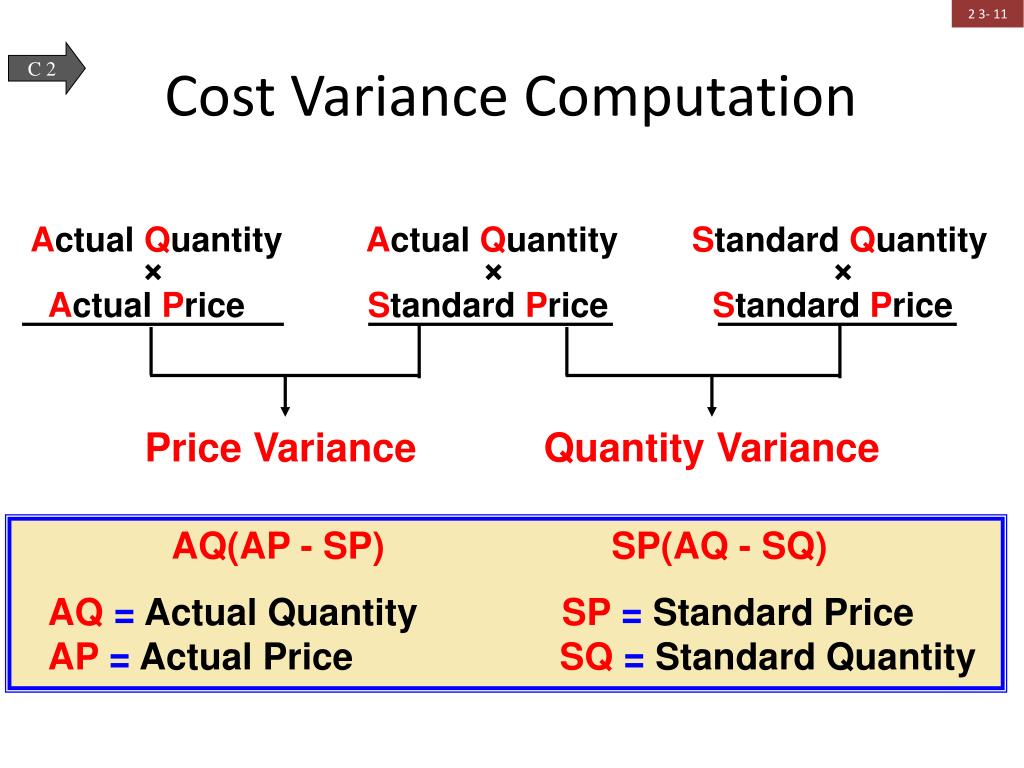 2 3- 11

C 2

Cost Variance Computation

Actual Quantity
×
Actual Price

Actual Quantity
×
Standard Price

Standard Quantity
×
Standard Price

Price Variance

Quantity Variance

AQ(AP - SP)

SP(AQ - SQ)

AQ = Actual Quantity
AP = Actual Price

SP = Standard Price
SQ = Standard Quantity